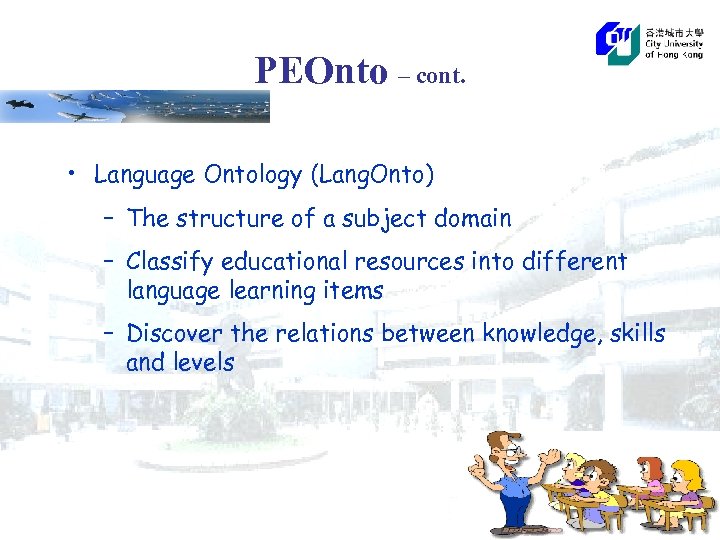 香港城市大學
City University of Hong Kong

PEOnto – cont.

• Language Ontology (LangOnto)
– The structure of a subject domain
– Classify educational resources into different language learning items
– Discover the relations between knowledge, skills and levels